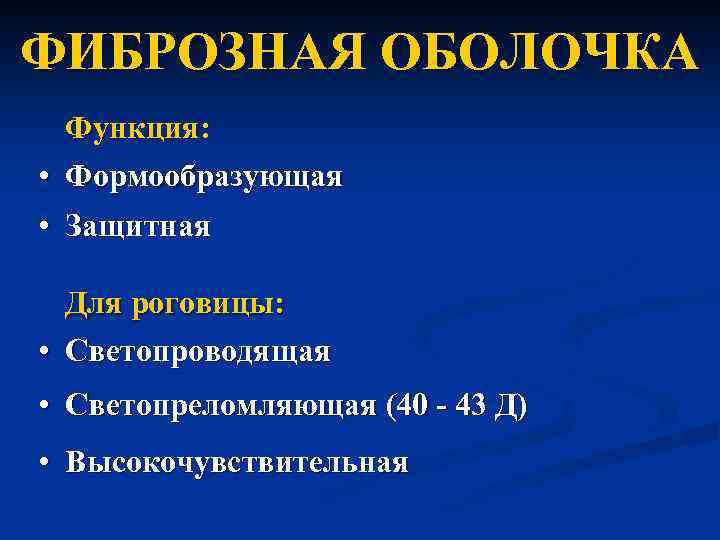 ФИБРОЗНАЯ ОБОЛОЧКА

Функция:

• Формообразующая
• Защитная

Для роговицы:

• Светопроводящая
• Светопреломляющая (40 - 43 Д)
• Высокочувствительная